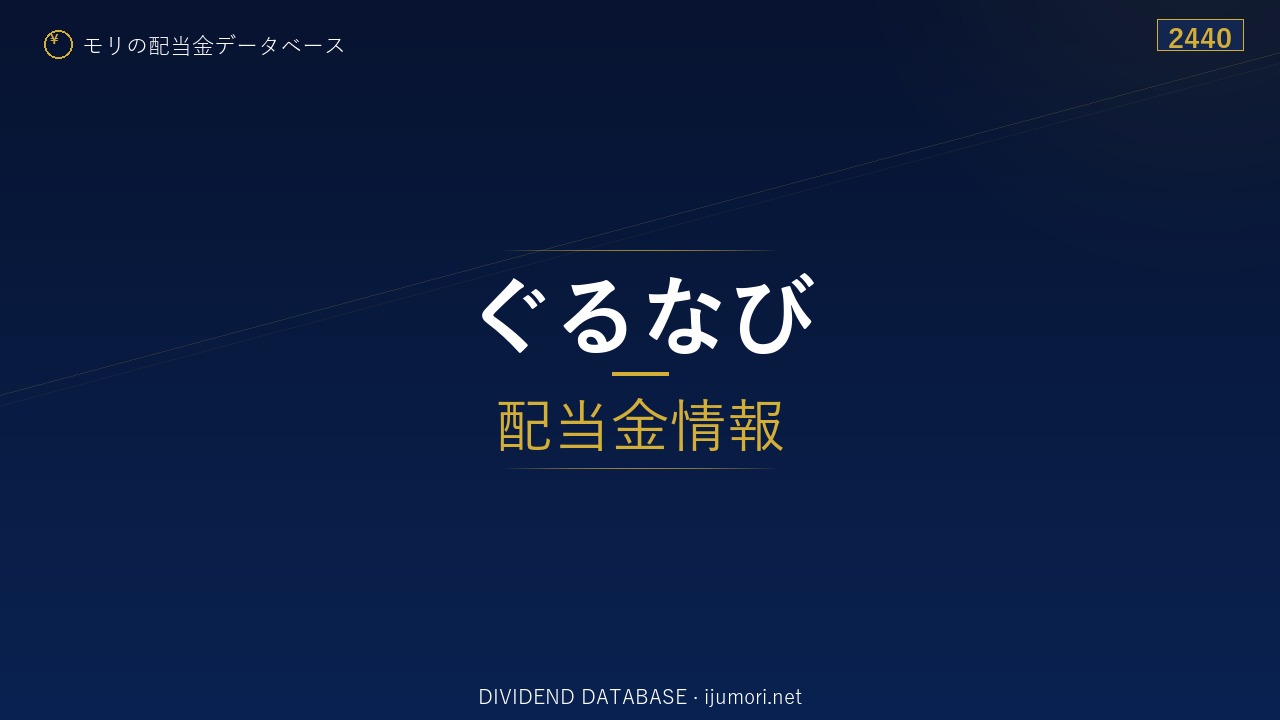 ¥ モリの配当金データベース

2440

ぐるなび

配当金情報

DIVIDEND DATABASE · ijumori.net